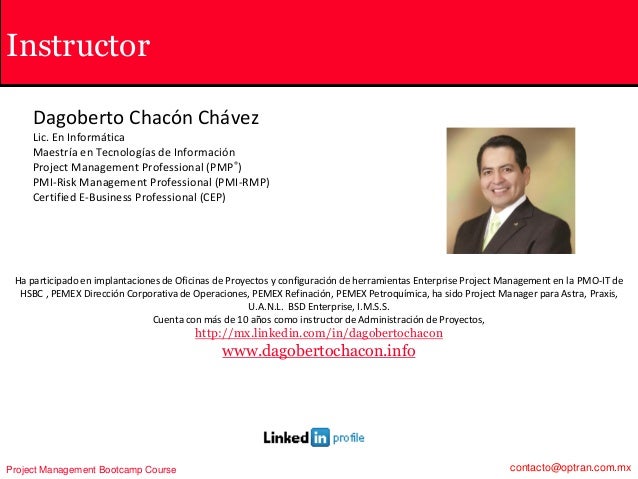 Instructor

Dagoberto Chacón Chávez
Lic. En Informática
Maestría en Tecnologías de Información
Project Management Professional (PMP®)
PMI-Risk Management Professional (PMI-RMP)
Certified E-Business Professional (CEP)

Ha participado en implantaciones de Oficinas de Proyectos y configuración de herramientas Enterprise Project Management en la PMO-IT de HSBC , PEMEX Dirección Corporativa de Operaciones, PEMEX Refinación, PEMEX Petroquímica, ha sido Project Manager para Astra, Praxis, U.A.N.L. BSD Enterprise, I.M.S.S.
Cuenta con más de 10 años como instructor de Administración de Proyectos,
http://mx.linkedin.com/in/dagobertochacon
www.dagobertochacon.info

Linked in profile

Project Management Bootcamp Course

contacto@optran.com.mx